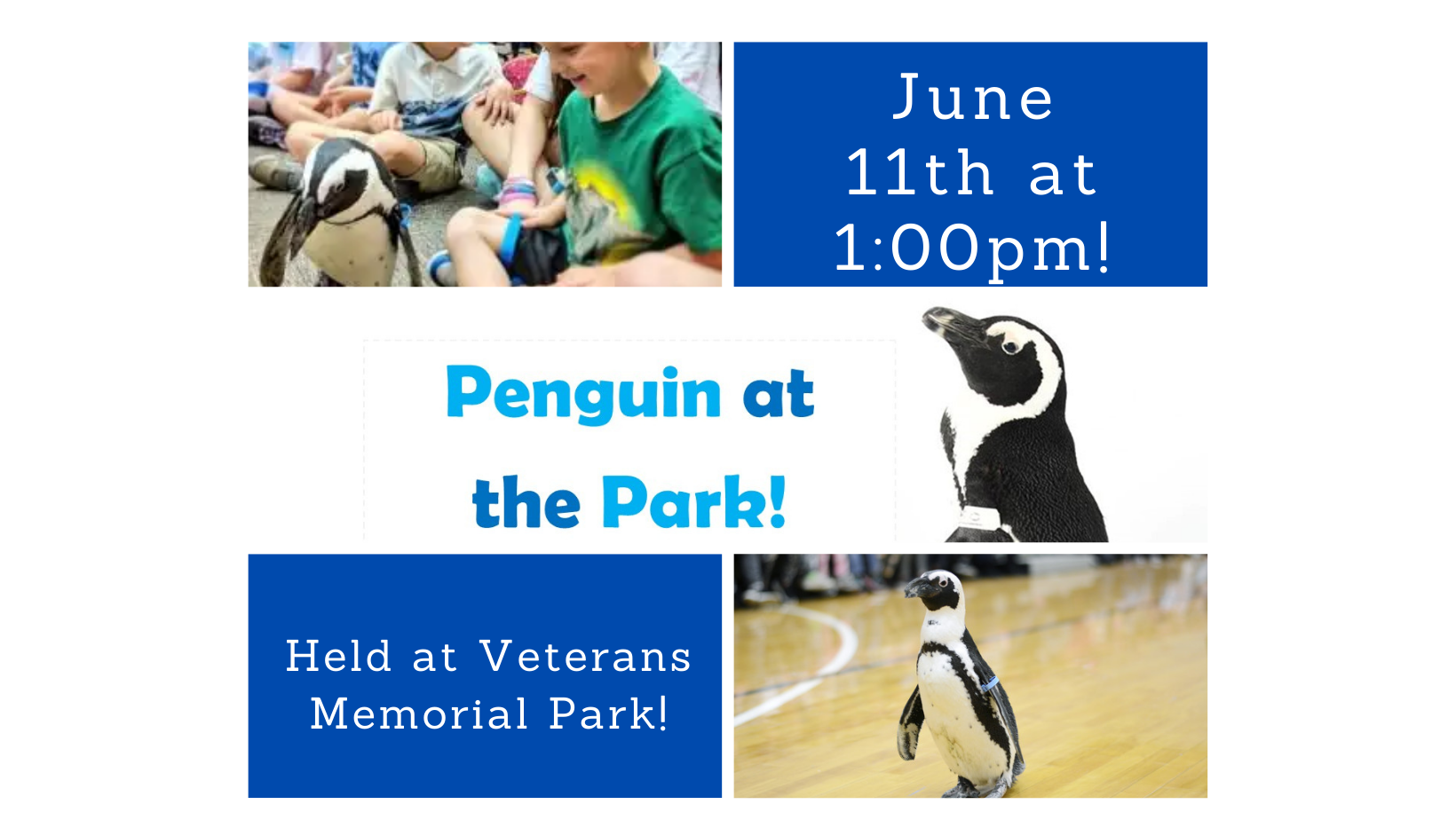 June 11th at 1:00pm!

Penguin at the Park!

Held at Veterans Memorial Park!